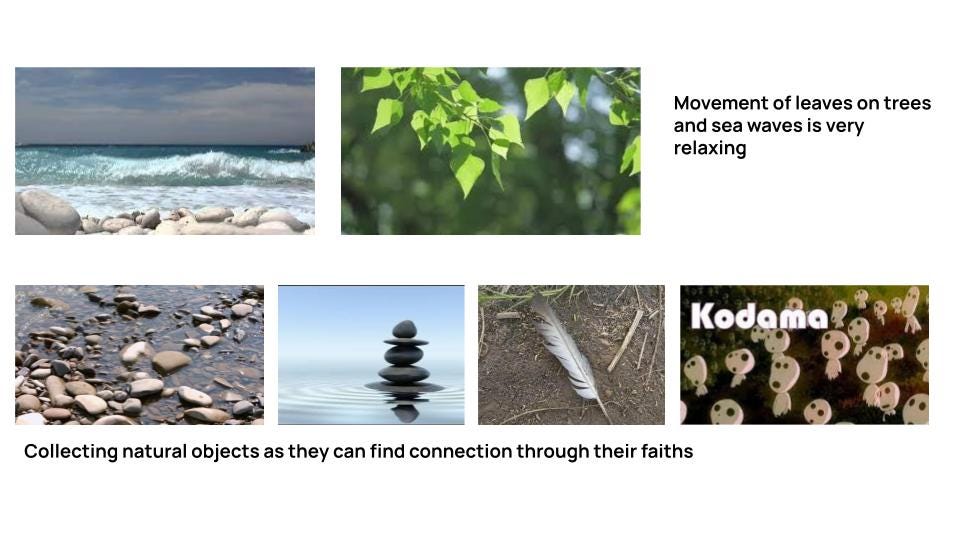 Movement of leaves on trees and sea waves is very relaxing

Kodama

Collecting natural objects as they can find connection through their faiths